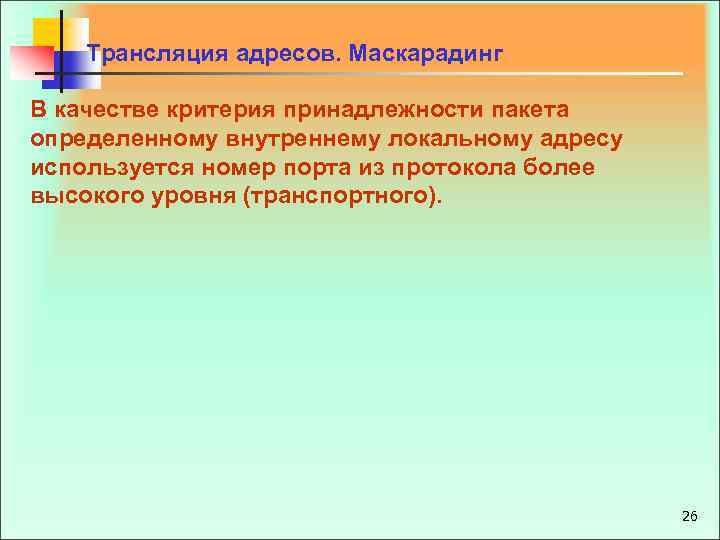 Трансляция адресов. Маскарадинг

В качестве критерия принадлежности пакета определенному внутреннему локальному адресу используется номер порта из протокола более высокого уровня (транспортного).

26